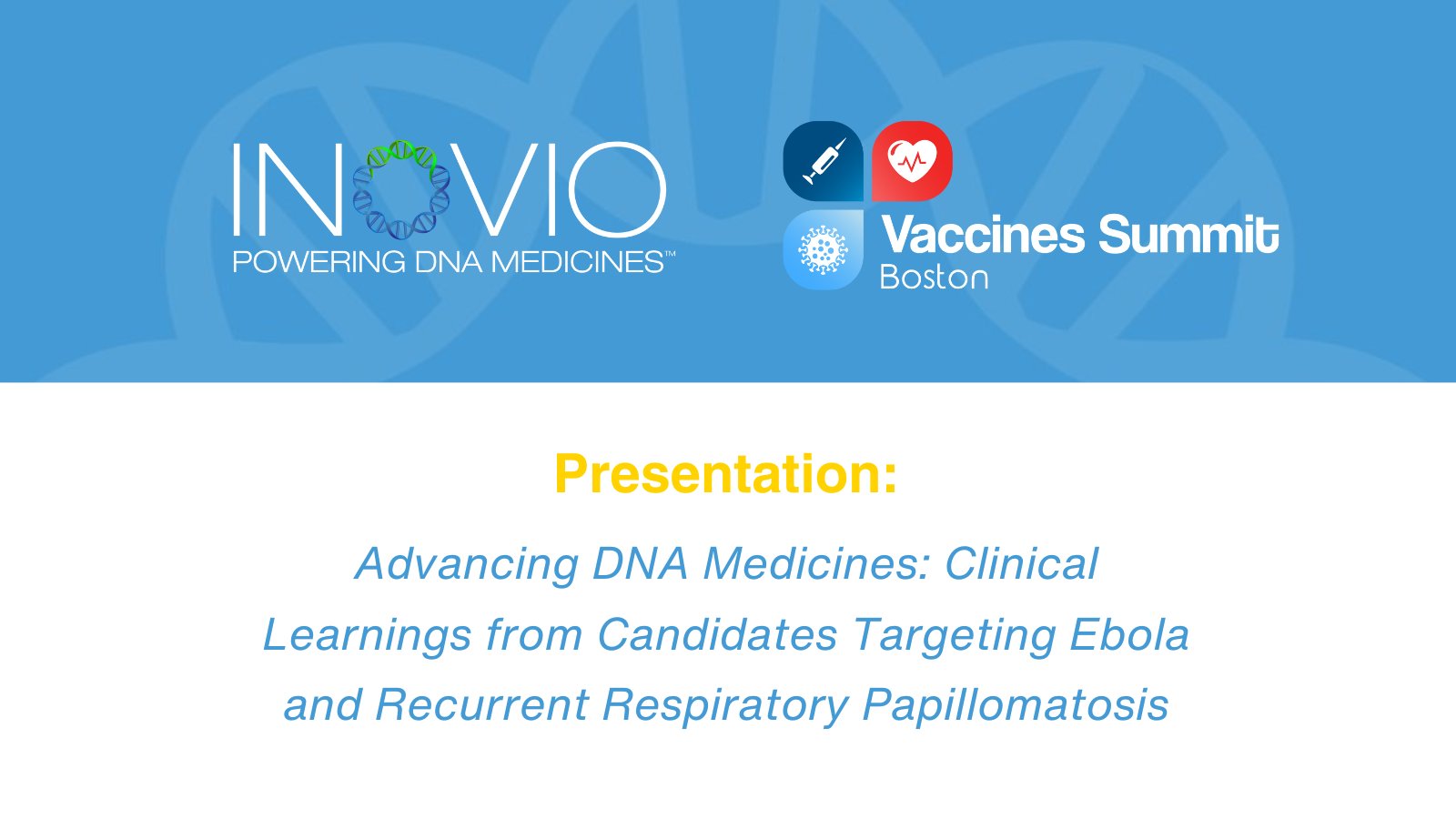 INOVIO
POWERING DNA MEDICINES™

Vaccines Summit
Boston

Presentation:

Advancing DNA Medicines: Clinical Learnings from Candidates Targeting Ebola and Recurrent Respiratory Papillomatosis